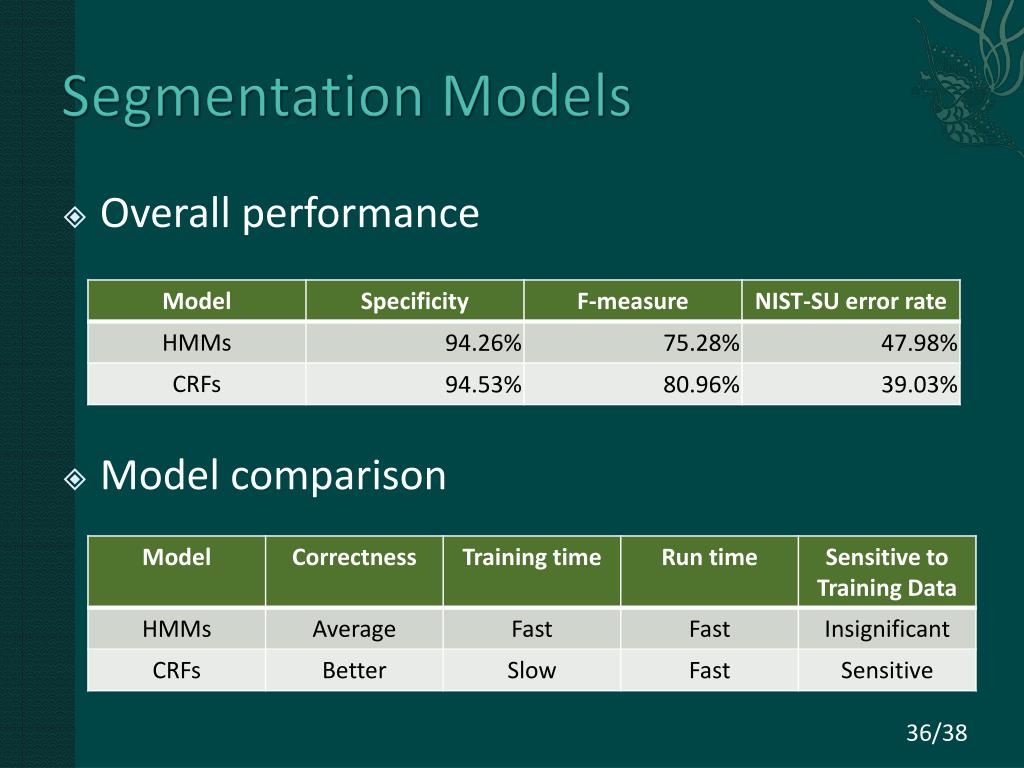 Segmentation Models

Overall performance

| Model | Specificity | F-measure | NIST-SU error rate |
|---|---|---|---|
| HMMs | 94.26% | 75.28% | 47.98% |
| CRFs | 94.53% | 80.96% | 39.03% |

Model comparison

| Model | Correctness | Training time | Run time | Sensitive to Training Data |
|---|---|---|---|---|
| HMMs | Average | Fast | Fast | Insignificant |
| CRFs | Better | Slow | Fast | Sensitive |

36/38